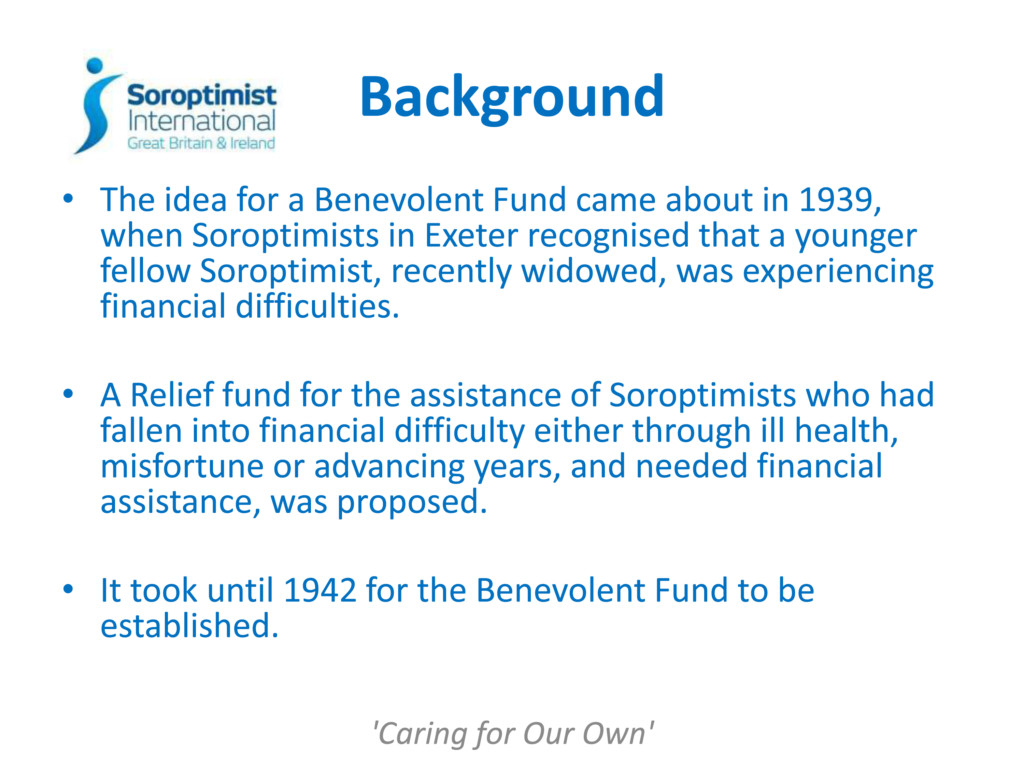 Soroptimist
International
Great Britain & Ireland

Background

• The idea for a Benevolent Fund came about in 1939, when Soroptimists in Exeter recognised that a younger fellow Soroptimist, recently widowed, was experiencing financial difficulties.

• A Relief fund for the assistance of Soroptimists who had fallen into financial difficulty either through ill health, misfortune or advancing years, and needed financial assistance, was proposed.

• It took until 1942 for the Benevolent Fund to be established.

'Caring for Our Own'